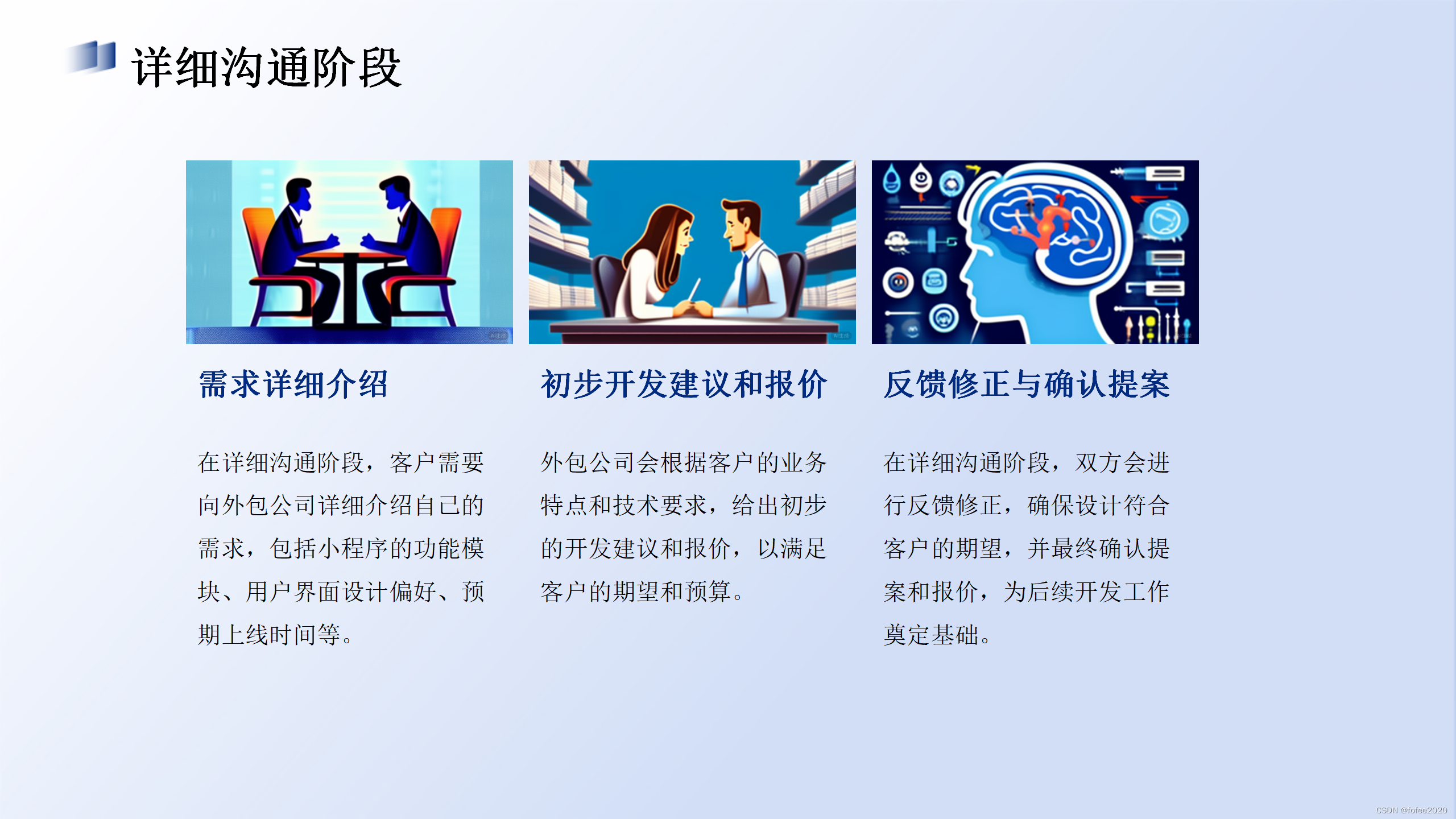 详细沟通阶段

需求详细介绍

在详细沟通阶段，客户需要向外包公司详细介绍自己的需求，包括小程序的功能模块、用户界面设计偏好、预期上线时间等。

初步开发建议和报价

外包公司会根据客户的业务特点和技术要求，给出初步的开发建议和报价，以满足客户的期望和预算。

反馈修正与确认提案

在详细沟通阶段，双方会进行反馈修正，确保设计符合客户的期望，并最终确认提案和报价，为后续开发工作奠定基础。

CSDN @fofee2020